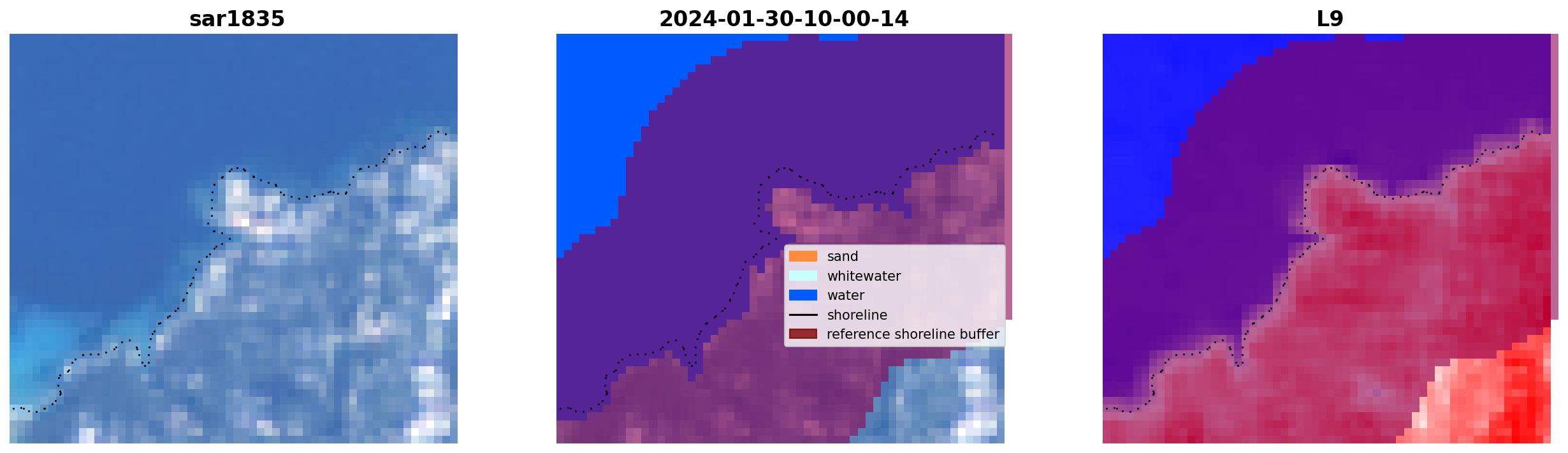 sar1835

2024-01-30-10-00-14

sand
whitewater
water
shoreline
reference shoreline buffer

L9